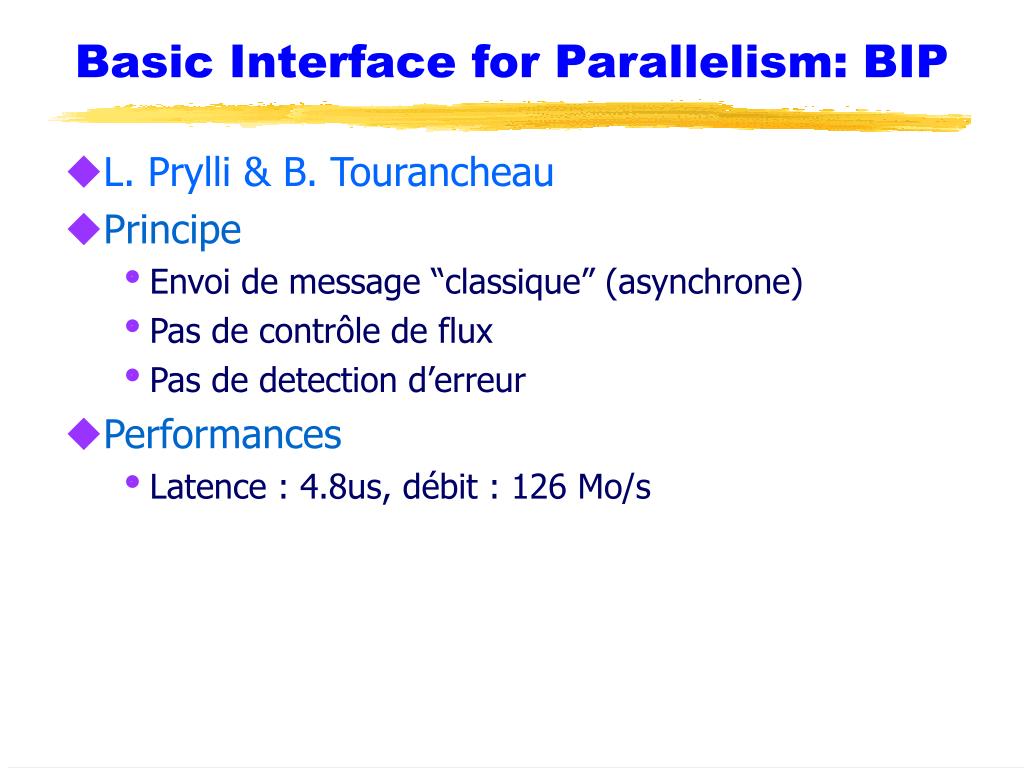 Basic Interface for Parallelism: BIP

◆L. Prylli & B. Tourancheau

◆Principe

• Envoi de message “classique” (asynchrone)
• Pas de contrôle de flux
• Pas de detection d’erreur

◆Performances

• Latence : 4.8us, débit : 126 Mo/s